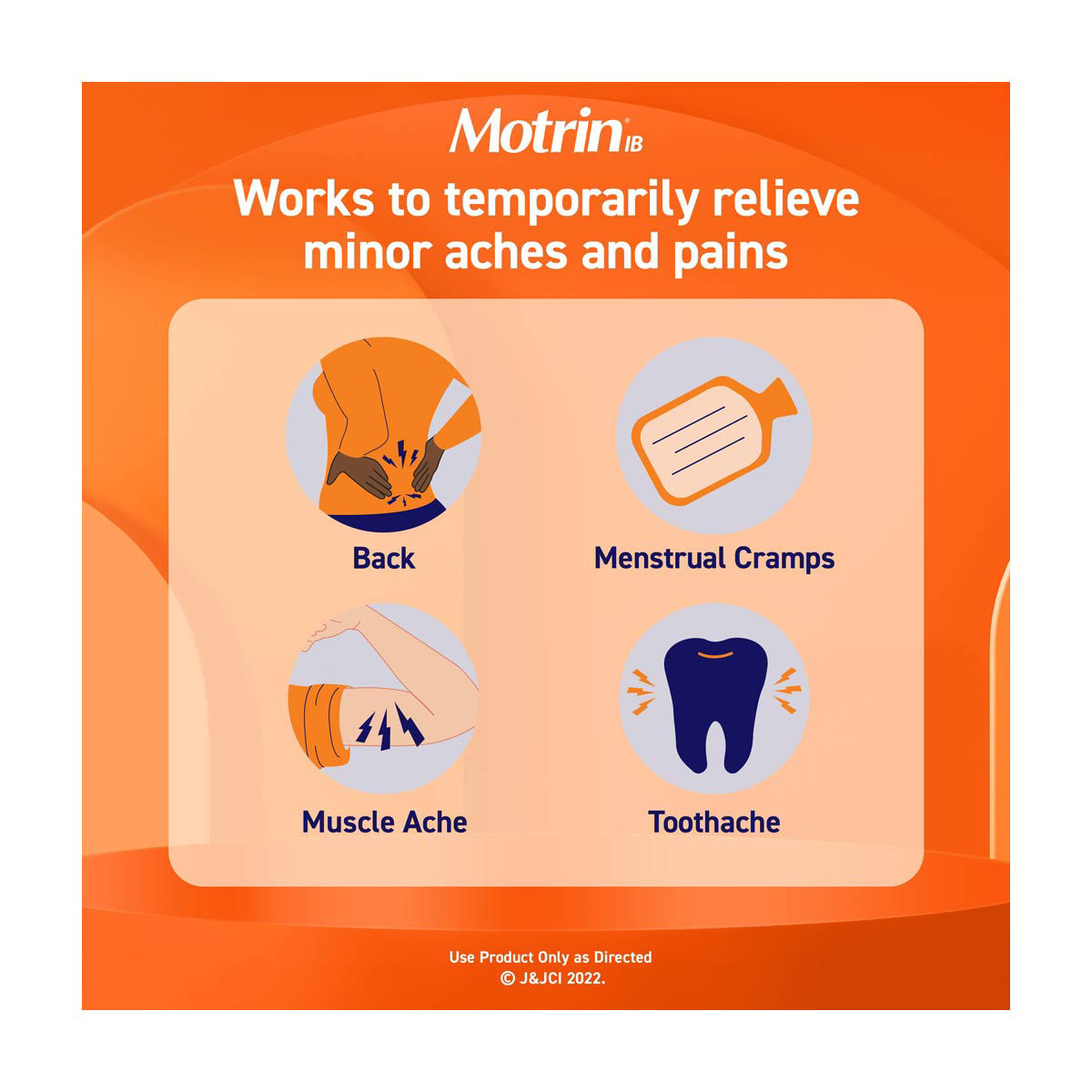 Motrin® IB

Works to temporarily relieve minor aches and pains

Back

Menstrual Cramps

Muscle Ache

Toothache

Use Product Only as Directed
© J&JCI 2022.